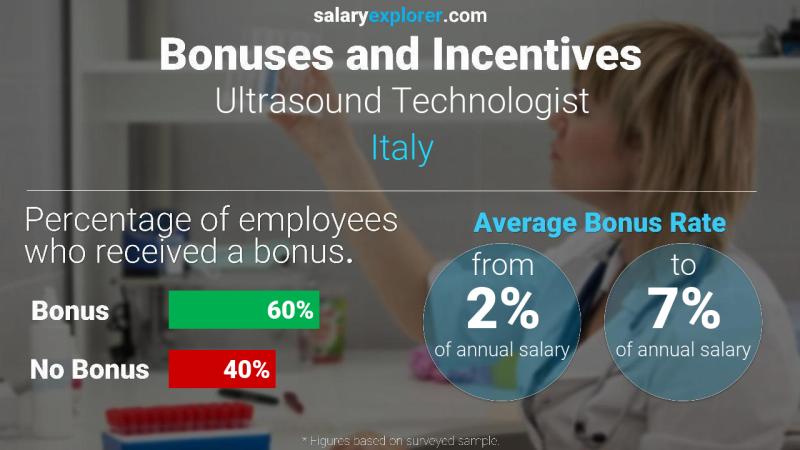 salaryexplorer.com

Bonuses and Incentives

Ultrasound Technologist

Italy

Percentage of employees who received a bonus.

Bonus 60%

No Bonus 40%

Average Bonus Rate

from 2% of annual salary

to 7% of annual salary

* Figures based on surveyed sample.